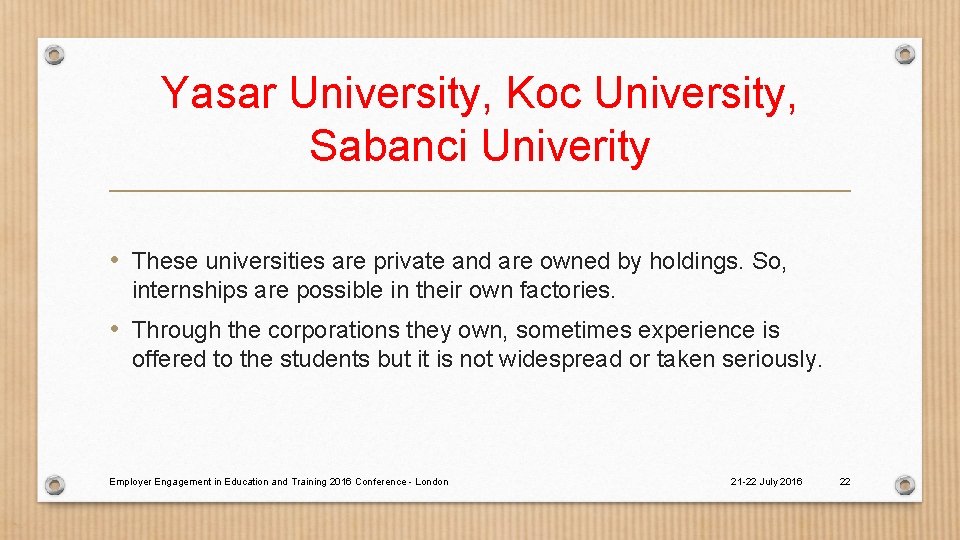 Yasar University, Koc University, Sabanci Univerity

• These universities are private and are owned by holdings. So, internships are possible in their own factories.

• Through the corporations they own, sometimes experience is offered to the students but it is not widespread or taken seriously.

Employer Engagement in Education and Training 2016 Conference - London

21-22 July 2016

22